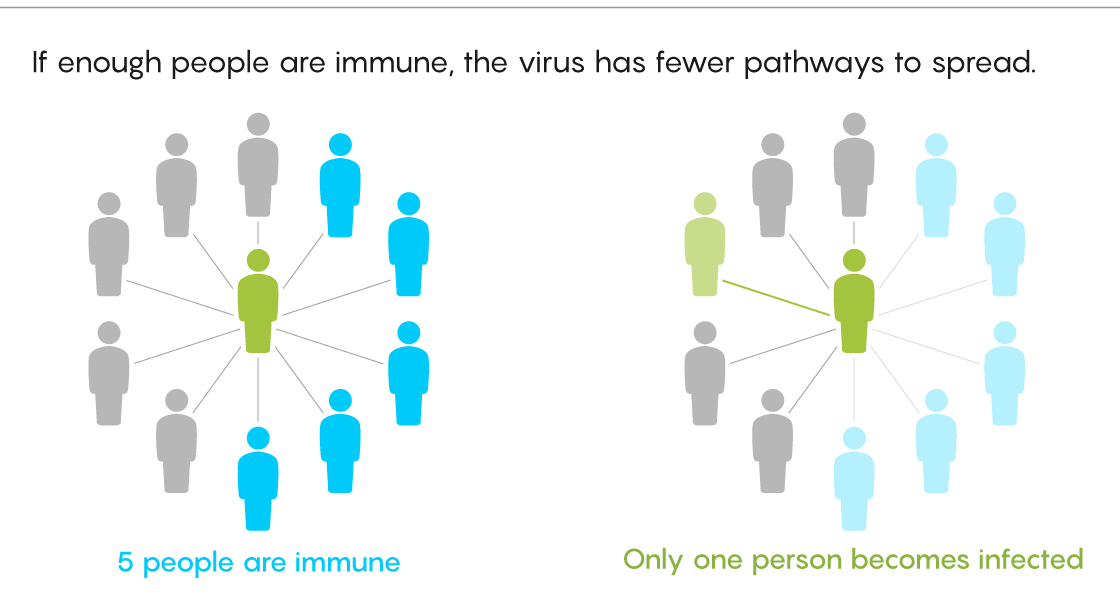 If enough people are immune, the virus has fewer pathways to spread.

5 people are immune

Only one person becomes infected